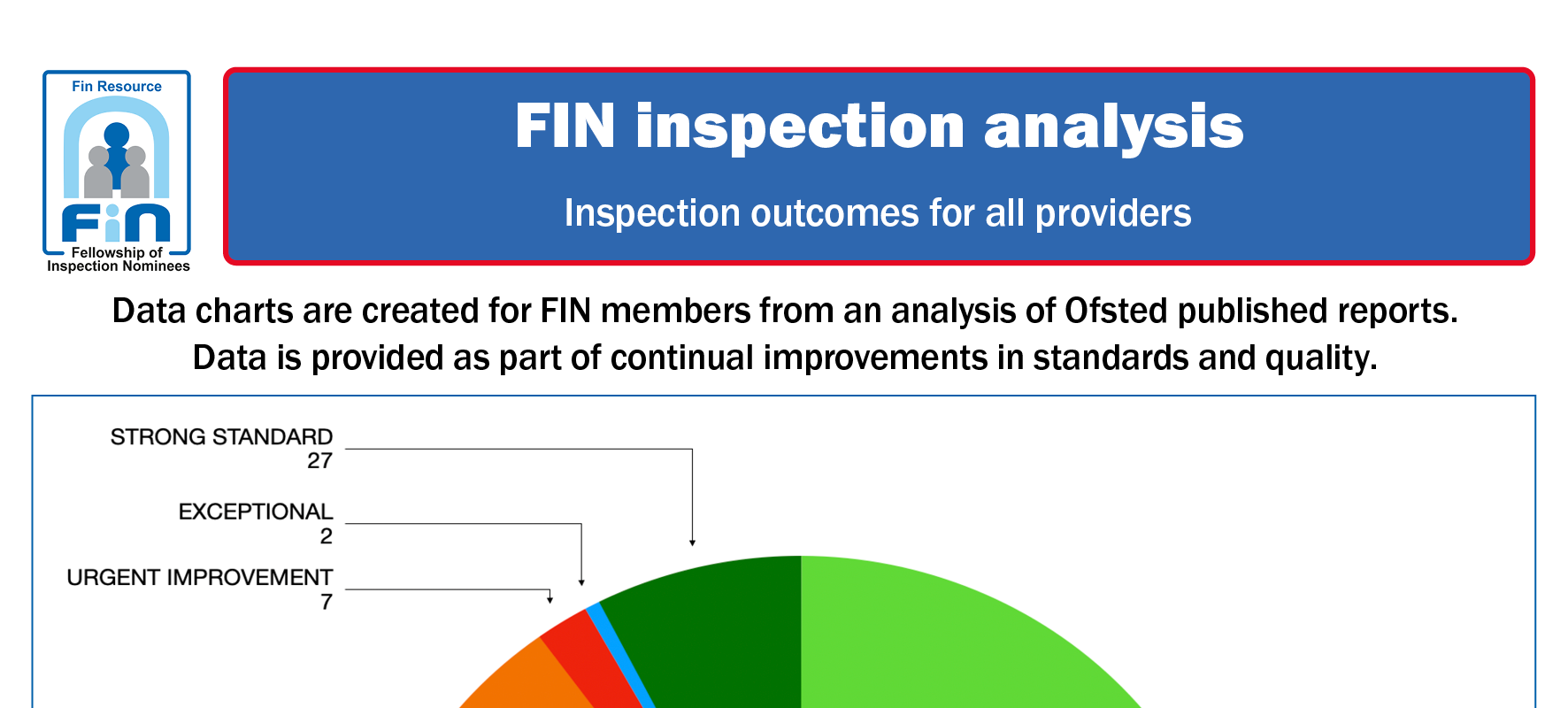 Fin Resource

Fin

Fellowship of Inspection Nominees

FIN inspection analysis

Inspection outcomes for all providers

Data charts are created for FIN members from an analysis of Ofsted published reports.
Data is provided as part of continual improvements in standards and quality.

STRONG STANDARD
27

EXCEPTIONAL
2

URGENT IMPROVEMENT
7